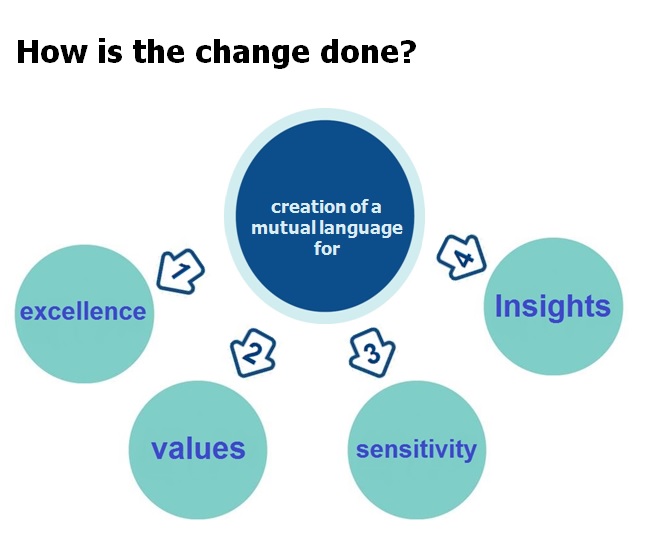 How is the change done?

creation of a mutual language for

1

excellence

2

values

3

sensitivity

4

Insights